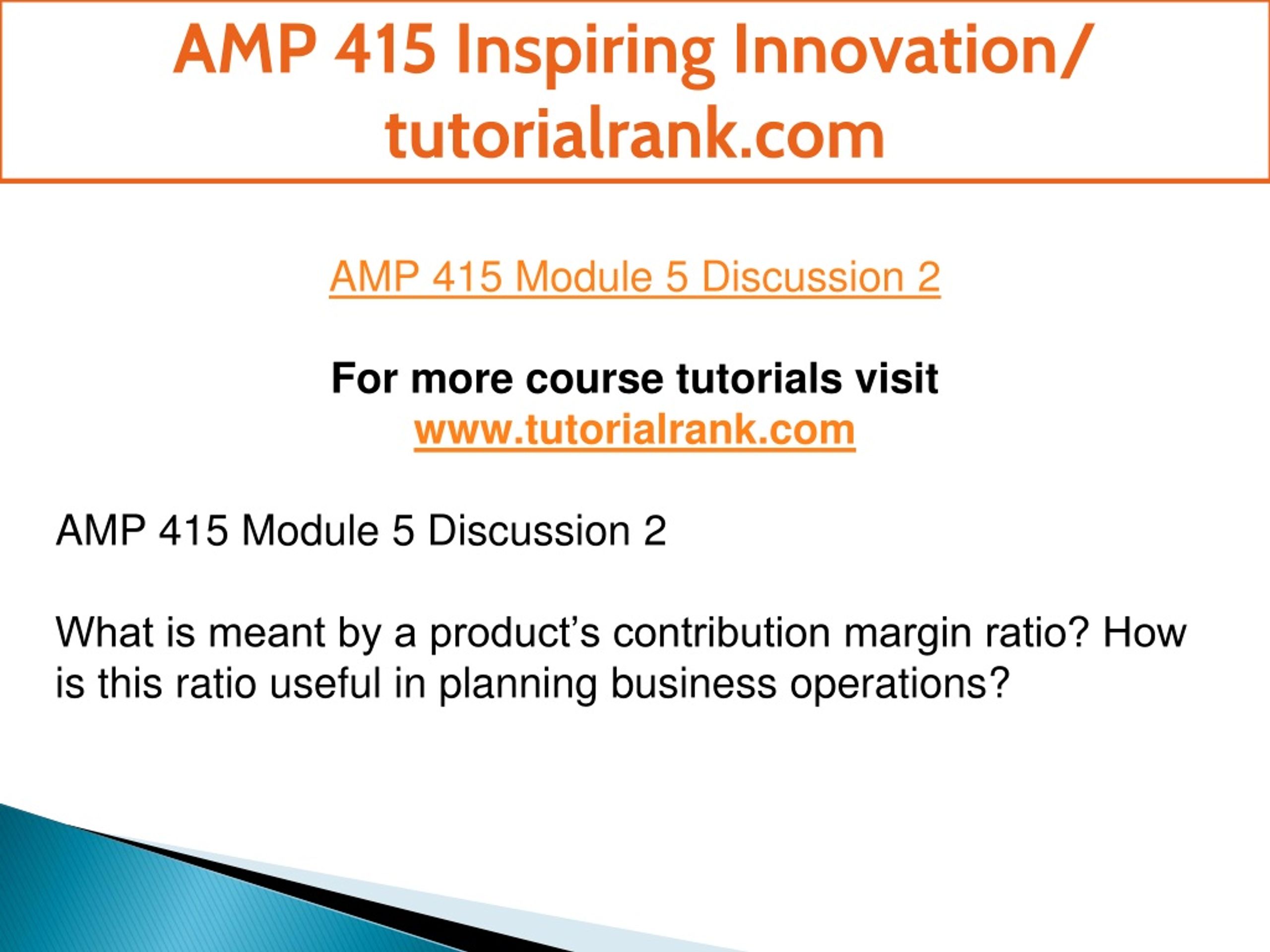 AMP 415 Inspiring Innovation/ tutorialrank.com

AMP 415 Module 5 Discussion 2

For more course tutorials visit
www.tutorialrank.com

AMP 415 Module 5 Discussion 2

What is meant by a product’s contribution margin ratio? How is this ratio useful in planning business operations?